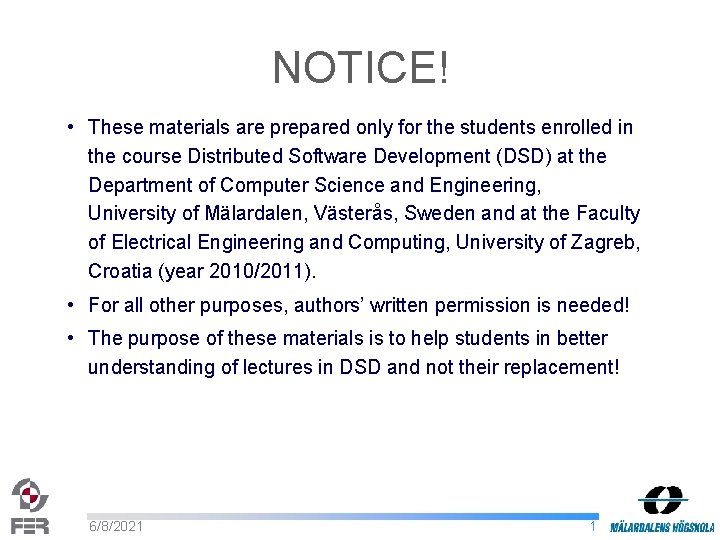 NOTICE!

• These materials are prepared only for the students enrolled in the course Distributed Software Development (DSD) at the Department of Computer Science and Engineering, University of Mälardalen, Västerås, Sweden and at the Faculty of Electrical Engineering and Computing, University of Zagreb, Croatia (year 2010/2011).

• For all other purposes, authors' written permission is needed!

• The purpose of these materials is to help students in better understanding of lectures in DSD and not their replacement!

FER

6/8/2021

1

MÄLARDALENS HÖGSKOLA